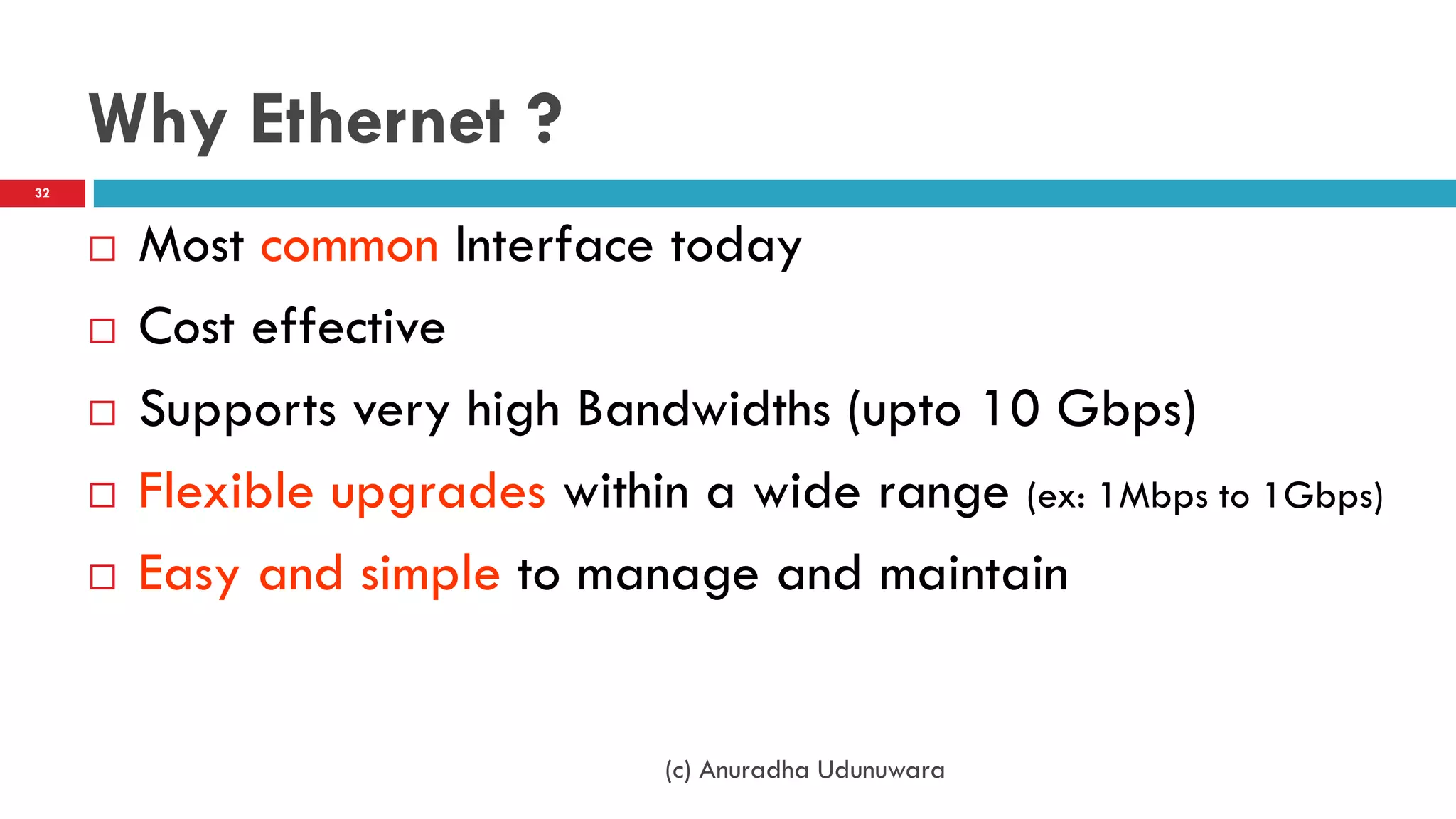 Why Ethernet ?

32

□ Most common Interface today

□ Cost effective

□ Supports very high Bandwidths (upto 10 Gbps)

□ Flexible upgrades within a wide range (ex: 1Mbps to 1Gbps)

□ Easy and simple to manage and maintain

(c) Anuradha Udunuwara